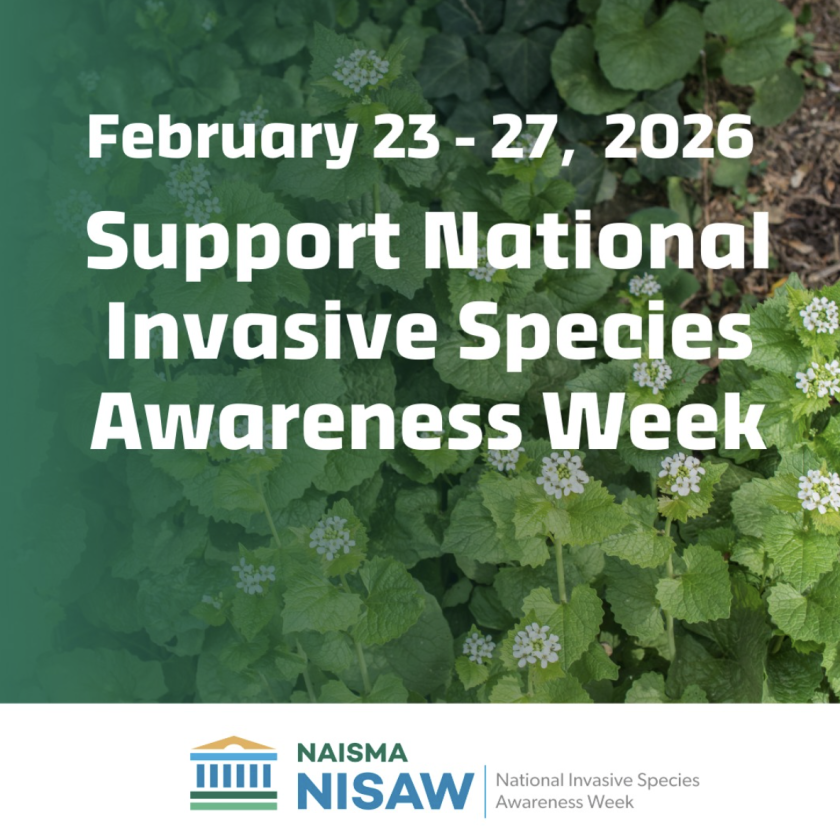 February 23 - 27, 2026

Support National Invasive Species Awareness Week

NAISMA
NISAW

National Invasive Species Awareness Week